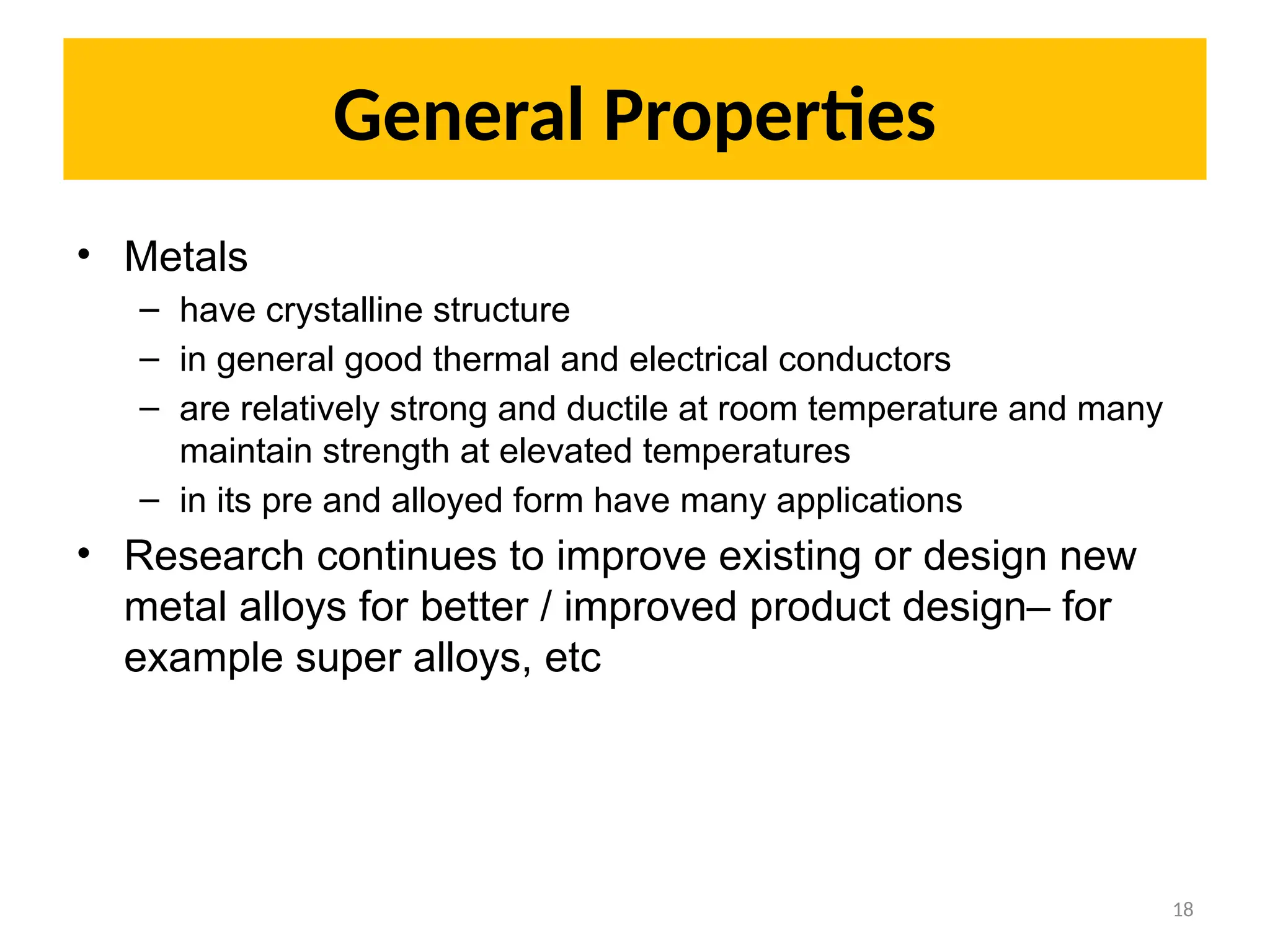 General Properties

• Metals
– have crystalline structure
– in general good thermal and electrical conductors
– are relatively strong and ductile at room temperature and many maintain strength at elevated temperatures
– in its pre and alloyed form have many applications
• Research continues to improve existing or design new metal alloys for better / improved product design– for example super alloys, etc

18